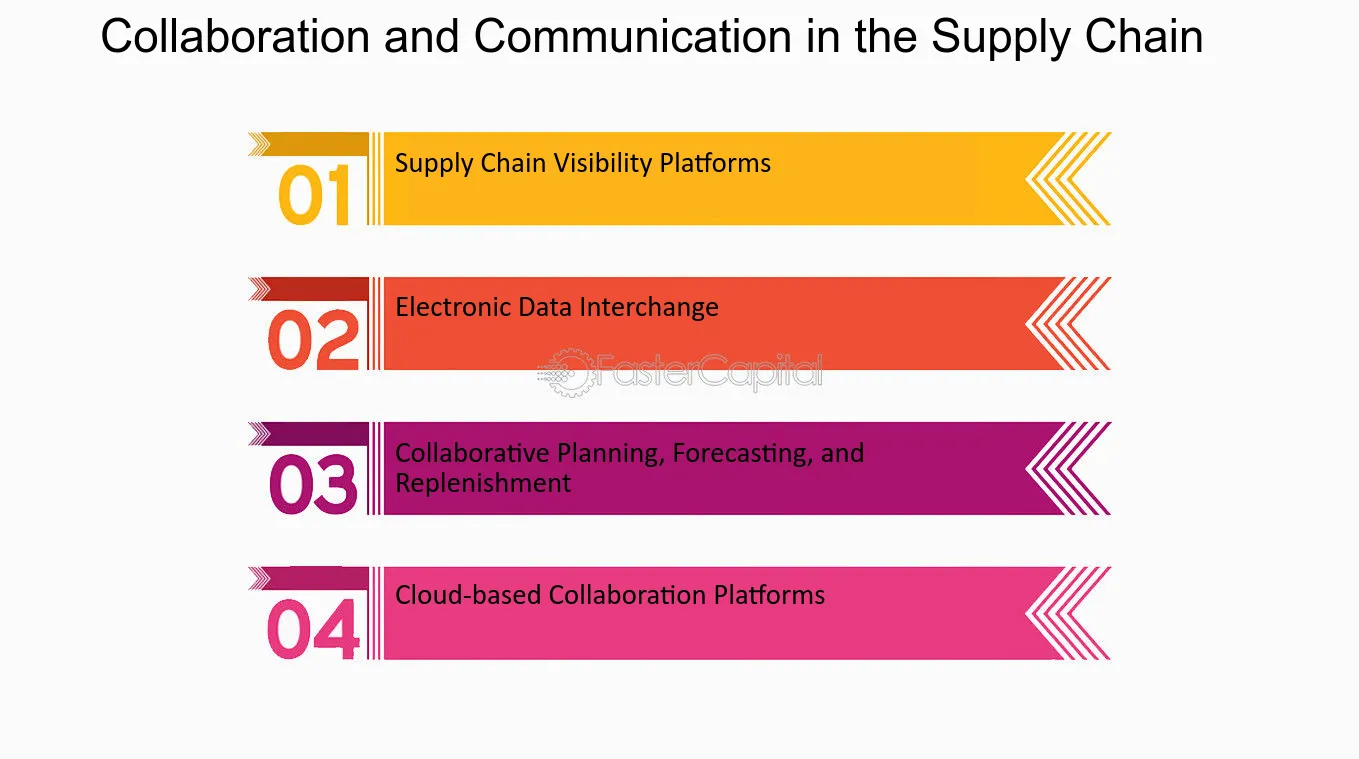 Collaboration and Communication in the Supply Chain

01

Supply Chain Visibility Platforms

02

Electronic Data Interchange

03

Collaborative Planning, Forecasting, and Replenishment

04

Cloud-based Collaboration Platforms

FasterCapital